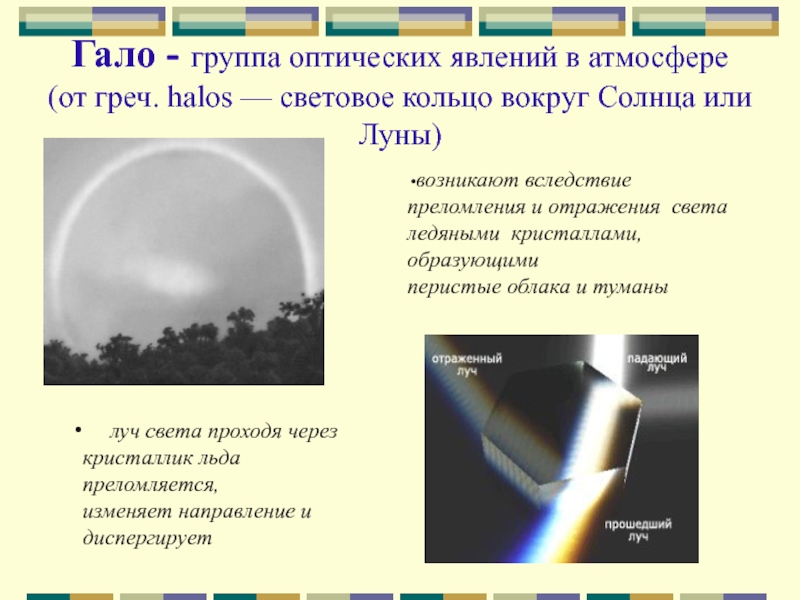 Гало - группа оптических явлений в атмосфере (от греч. halos — световое кольцо вокруг Солнца или Луны)

•возникают вследствие преломления и отражения света ледяными кристаллами, образующими перистые облака и туманы

отраженный луч

падающий луч

прошедший луч

• луч света проходя через кристаллик льда преломляется, изменяет направление и диспергирует